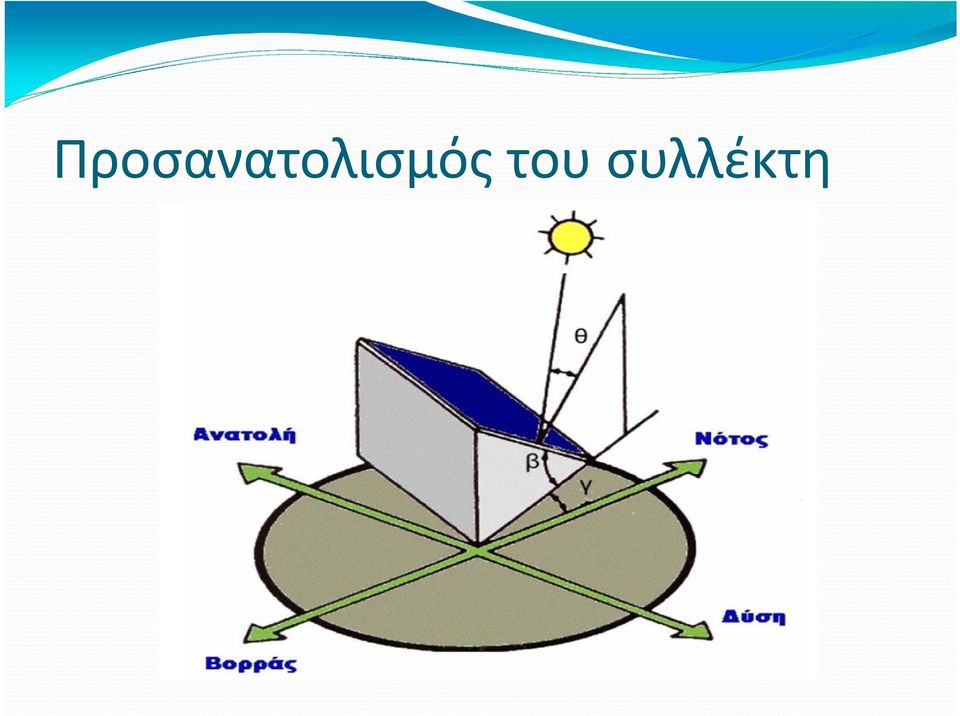 Προσανατολισμός του συλλέκτη

θ

Ανατολή

Νότος

β

γ

Δύση

Βορράς